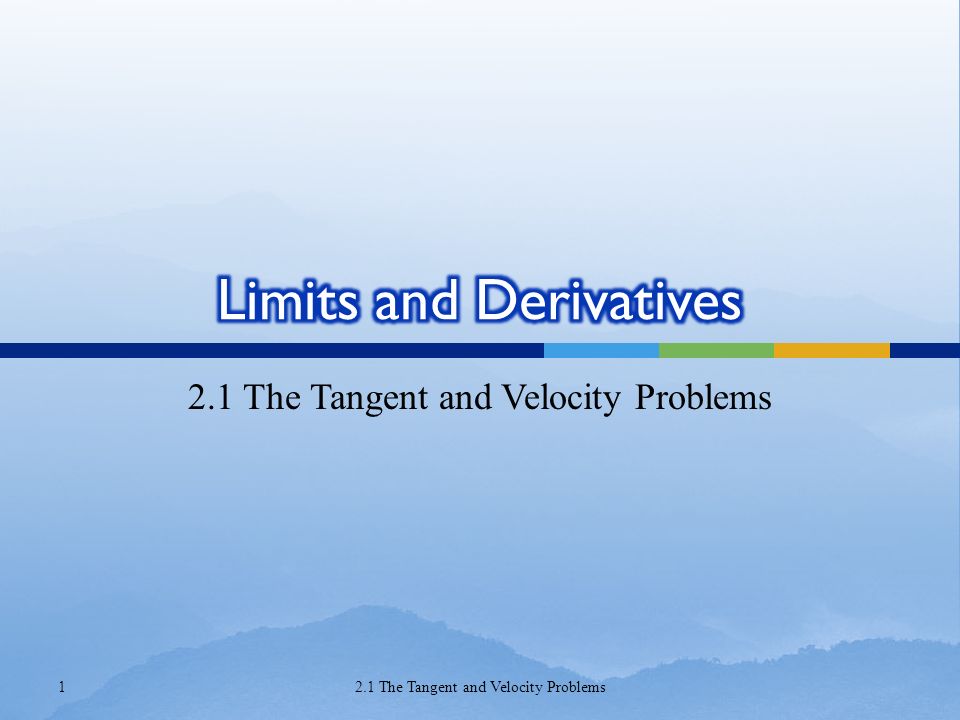 Limits and Derivatives

2.1 The Tangent and Velocity Problems

1

2.1 The Tangent and Velocity Problems